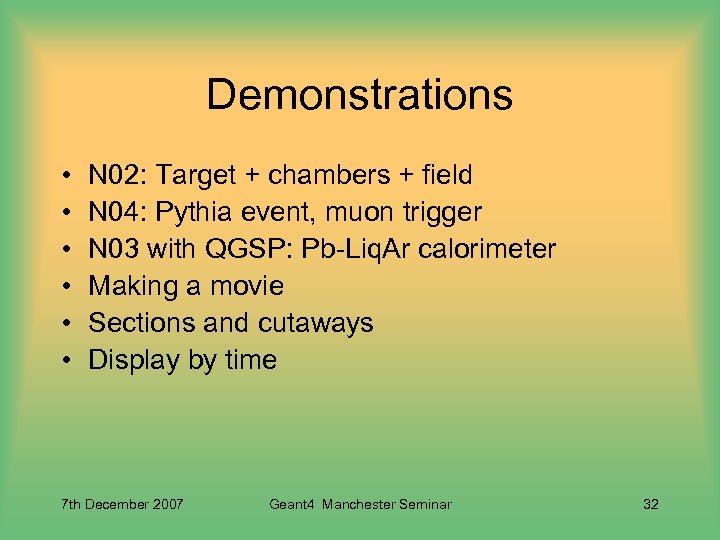 Demonstrations

• N02: Target + chambers + field
• N04: Pythia event, muon trigger
• N03 with QGSP: Pb-LiqAr calorimeter
• Making a movie
• Sections and cutaways
• Display by time

7th December 2007

Geant4 Manchester Seminar

32